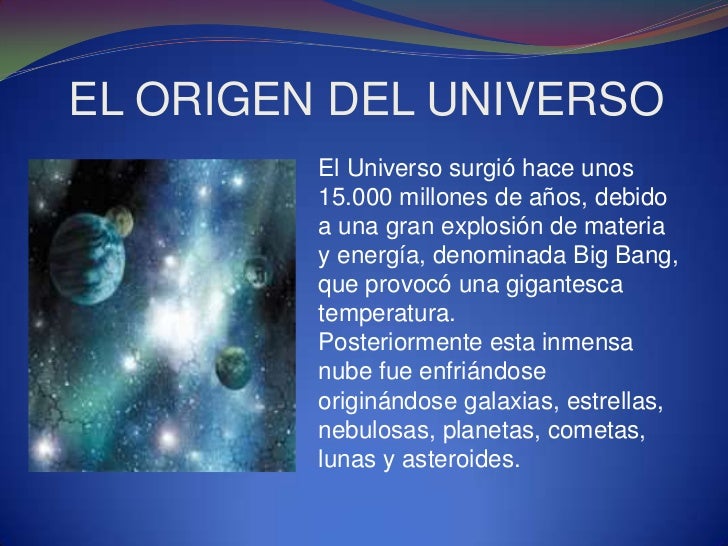 EL ORIGEN DEL UNIVERSO

El Universo surgió hace unos 15.000 millones de años, debido a una gran explosión de materia y energía, denominada Big Bang, que provocó una gigantesca temperatura.
Posteriormente esta inmensa nube fue enfriándose originándose galaxias, estrellas, nebulosas, planetas, cometas, lunas y asteroides.